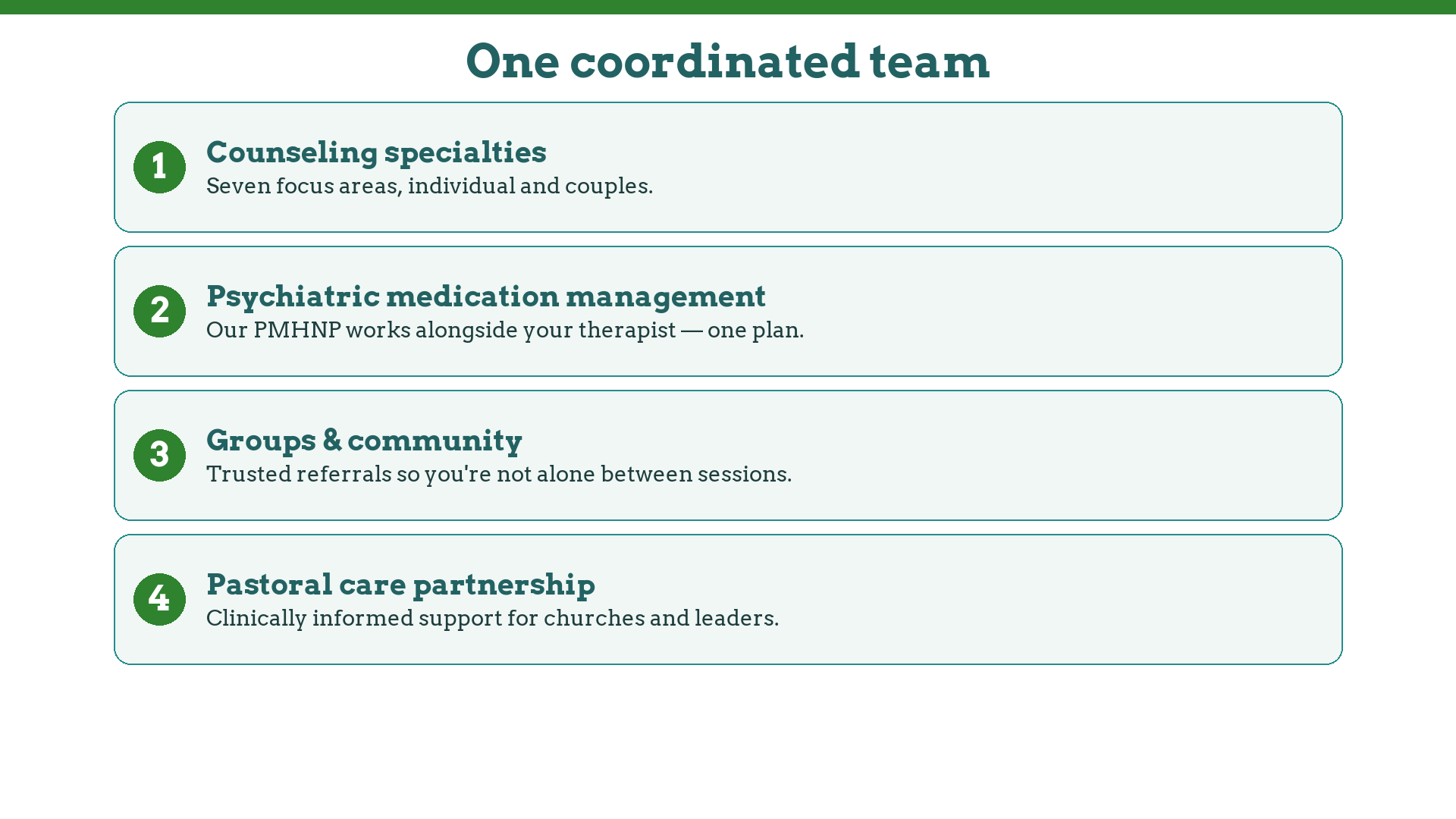 One coordinated team

1
Counseling specialties
Seven focus areas, individual and couples.

2
Psychiatric medication management
Our PMHNP works alongside your therapist — one plan.

3
Groups & community
Trusted referrals so you're not alone between sessions.

4
Pastoral care partnership
Clinically informed support for churches and leaders.